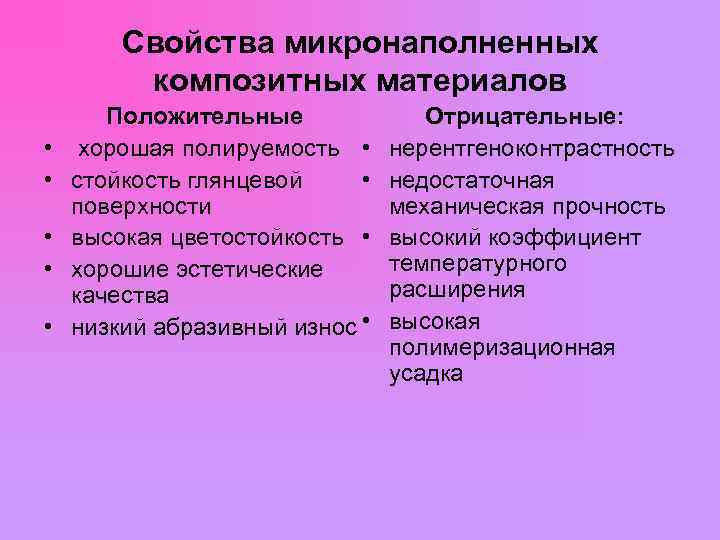 Свойства микронаполненных композитных материалов

Положительные

• хорошая полируемость
• стойкость глянцевой поверхности
• высокая цветостойкость
• хорошие эстетические качества
• низкий абразивный износ

Отрицательные:

• нерентгеноконтрастность
• недостаточная механическая прочность
• высокий коэффициент температурного расширения
• высокая полимеризационная усадка